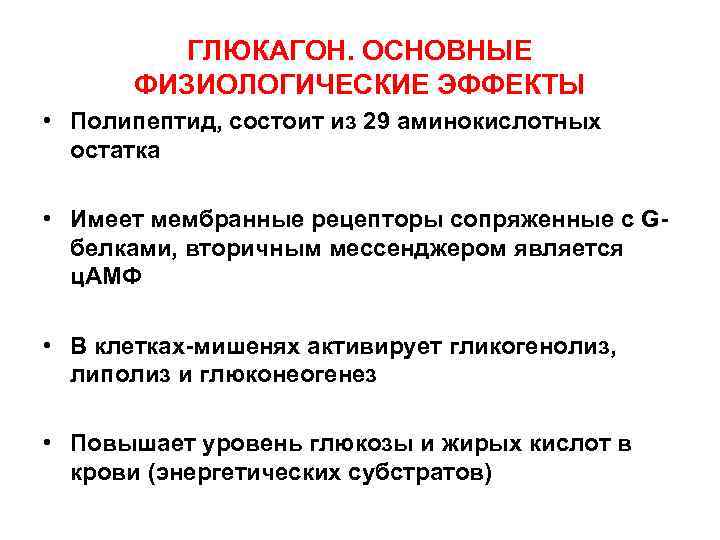 ГЛЮКАГОН. ОСНОВНЫЕ ФИЗИОЛОГИЧЕСКИЕ ЭФФЕКТЫ

• Полипептид, состоит из 29 аминокислотных остатка

• Имеет мембранные рецепторы сопряженные с G-белками, вторичным мессенджером является цАМФ

• В клетках-мишенях активирует гликогенолиз, липолиз и глюконеогенез

• Повышает уровень глюкозы и жирых кислот в крови (энергетических субстратов)